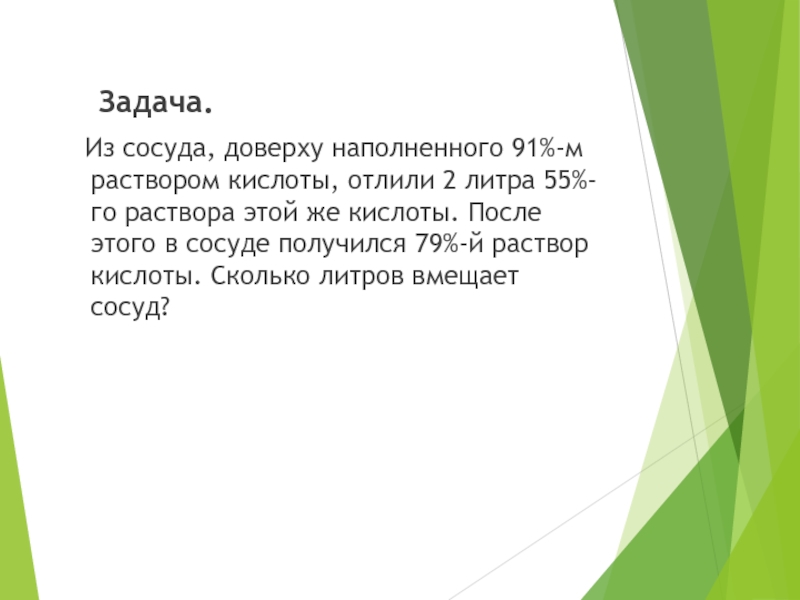 Задача.

Из сосуда, доверху наполненного 91%-м раствором кислоты, отлили 2 литра 55%-го раствора этой же кислоты. После этого в сосуде получился 79%-й раствор кислоты. Сколько литров вмещает сосуд?